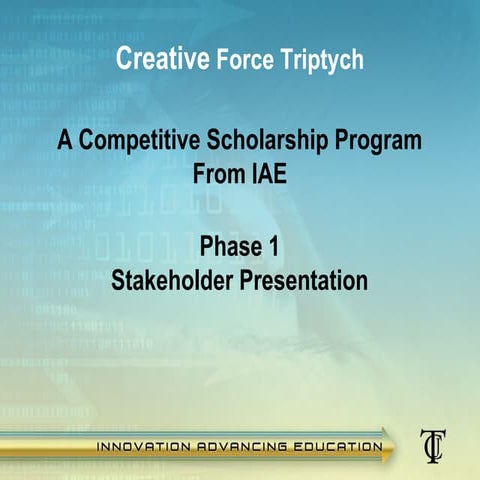 Creative Force Triptych

A Competitive Scholarship Program From IAE

Phase 1
Stakeholder Presentation

INNOVATION ADVANCING EDUCATION

TC